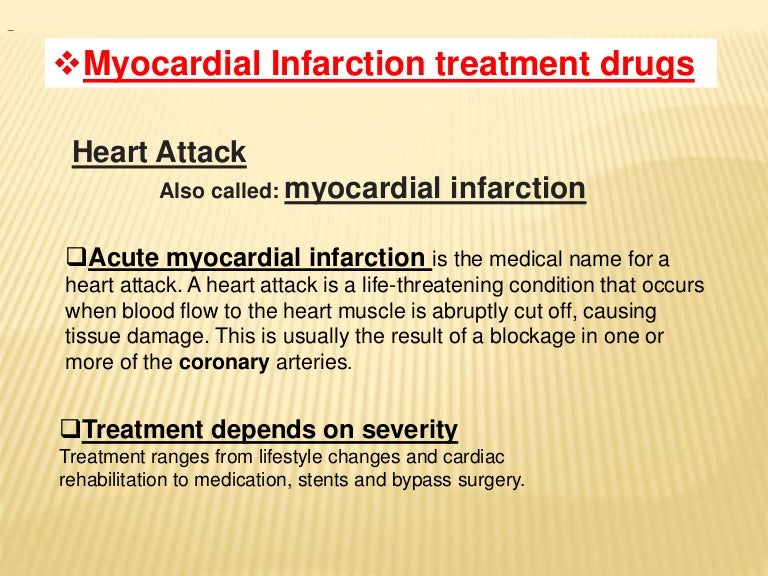 ❖Myocardial Infarction treatment drugs

Heart Attack

Also called: myocardial infarction

❑Acute myocardial infarction is the medical name for a heart attack. A heart attack is a life-threatening condition that occurs when blood flow to the heart muscle is abruptly cut off, causing tissue damage. This is usually the result of a blockage in one or more of the coronary arteries.

❑Treatment depends on severity

Treatment ranges from lifestyle changes and cardiac rehabilitation to medication, stents and bypass surgery.